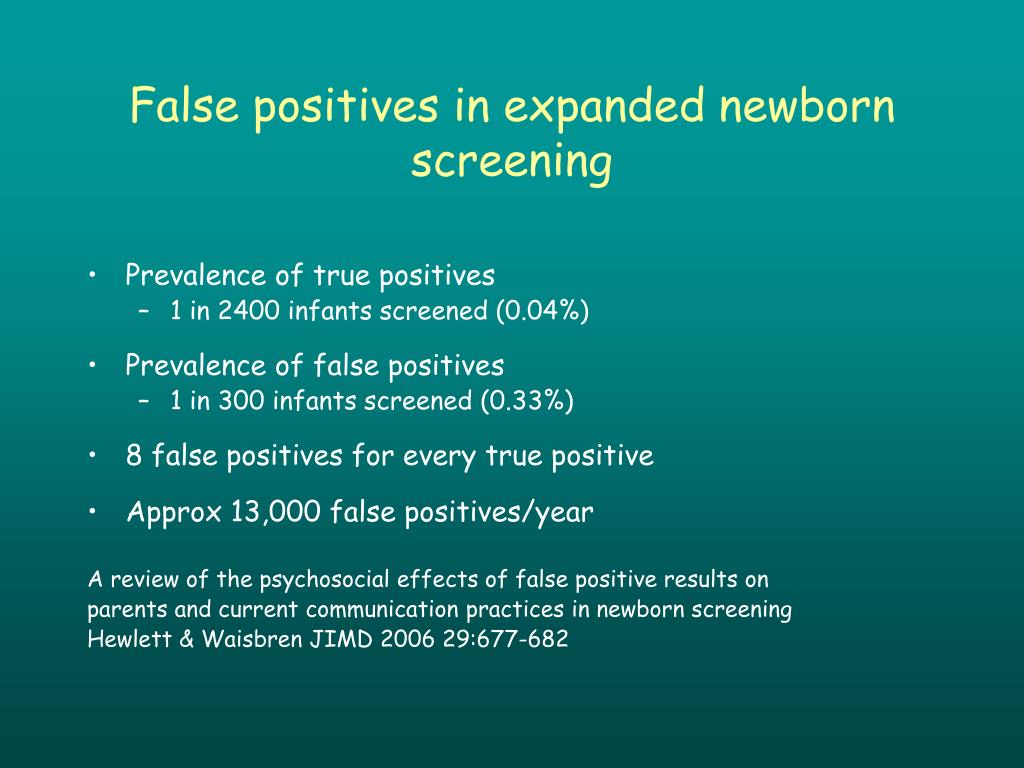 False positives in expanded newborn screening

• Prevalence of true positives
– 1 in 2400 infants screened (0.04%)

• Prevalence of false positives
– 1 in 300 infants screened (0.33%)

• 8 false positives for every true positive

• Approx 13,000 false positives/year

A review of the psychosocial effects of false positive results on parents and current communication practices in newborn screening
Hewlett & Waisbren JIMD 2006 29:677-682